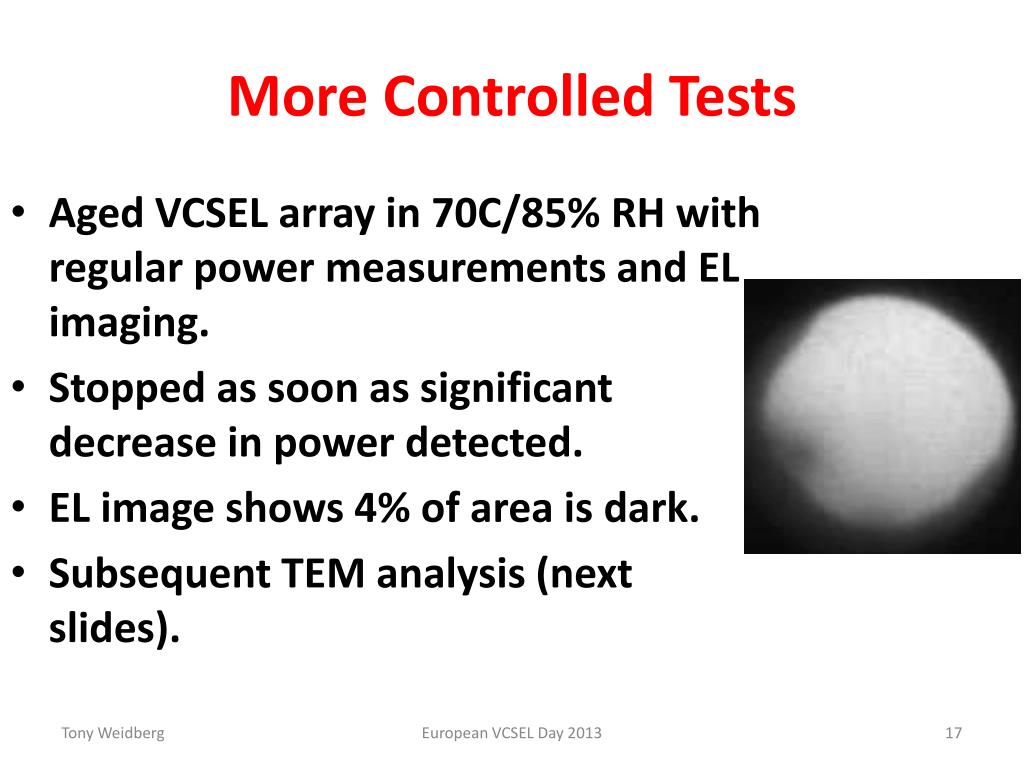 More Controlled Tests

• Aged VCSEL array in 70C/85% RH with regular power measurements and EL imaging.
• Stopped as soon as significant decrease in power detected.
• EL image shows 4% of area is dark.
• Subsequent TEM analysis (next slides).

Tony Weidberg

European VCSEL Day 2013

17